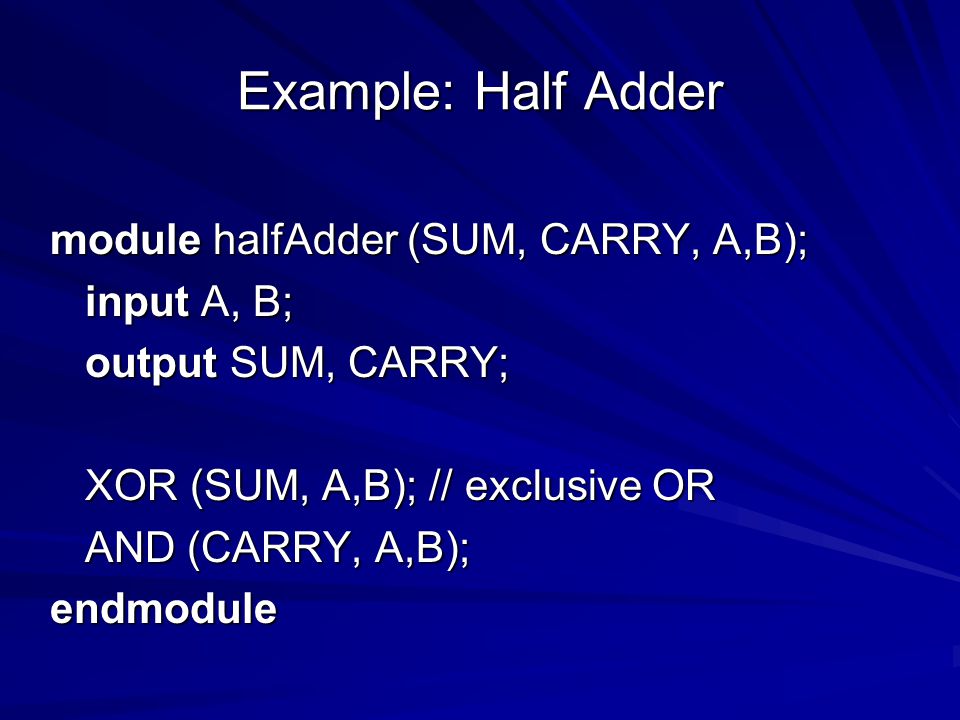 Example: Half Adder

module halfAdder (SUM, CARRY, A,B);
input A, B;
output SUM, CARRY;

XOR (SUM, A,B); // exclusive OR
AND (CARRY, A,B);
endmodule